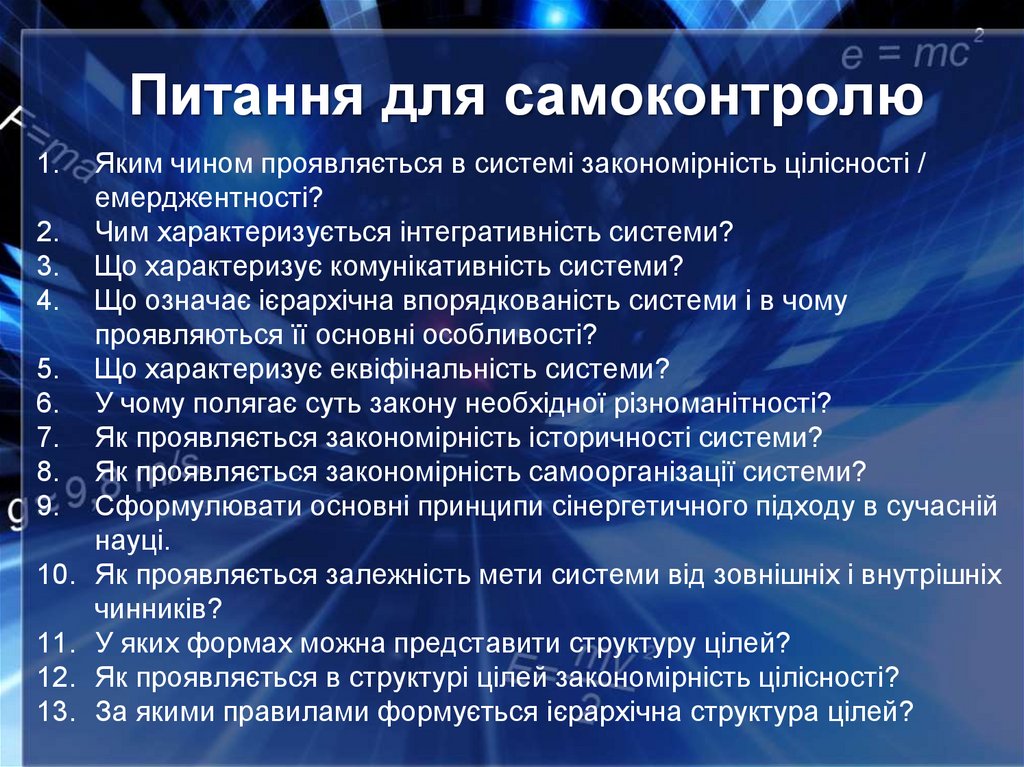 $e = mc^2$

Питання для самоконтролю

1. Яким чином проявляється в системі закономірність цілісності / емерджентності?
2. Чим характеризується інтегративність системи?
3. Що характеризує комунікативність системи?
4. Що означає ієрархічна впорядкованість системи і в чому проявляються її основні особливості?
5. Що характеризує еквіфінальність системи?
6. У чому полягає суть закону необхідної різноманітності?
7. Як проявляється закономірність історичності системи?
8. Як проявляється закономірність самоорганізації системи?
9. Сформулювати основні принципи сінергетичного підходу в сучасній науці.
10. Як проявляється залежність мети системи від зовнішніх і внутрішніх чинників?
11. У яких формах можна представити структуру цілей?
12. Як проявляється в структурі цілей закономірність цілісності?
13. За якими правилами формується ієрархічна структура цілей?